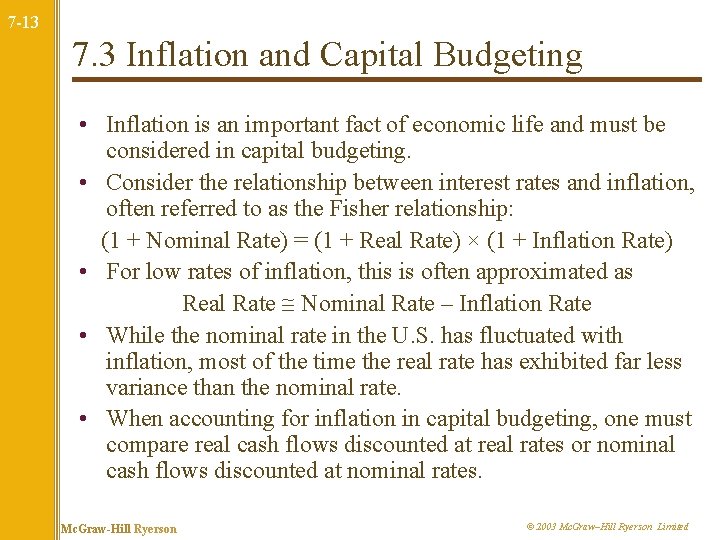 7-13

7.3 Inflation and Capital Budgeting

• Inflation is an important fact of economic life and must be considered in capital budgeting.

• Consider the relationship between interest rates and inflation, often referred to as the Fisher relationship:

$(1 + \text{Nominal Rate}) = (1 + \text{Real Rate}) \times (1 + \text{Inflation Rate})$

• For low rates of inflation, this is often approximated as

$\text{Real Rate} \cong \text{Nominal Rate} - \text{Inflation Rate}$

• While the nominal rate in the U.S. has fluctuated with inflation, most of the time the real rate has exhibited far less variance than the nominal rate.

• When accounting for inflation in capital budgeting, one must compare real cash flows discounted at real rates or nominal cash flows discounted at nominal rates.

McGraw-Hill Ryerson

© 2003 McGraw–Hill Ryerson Limited